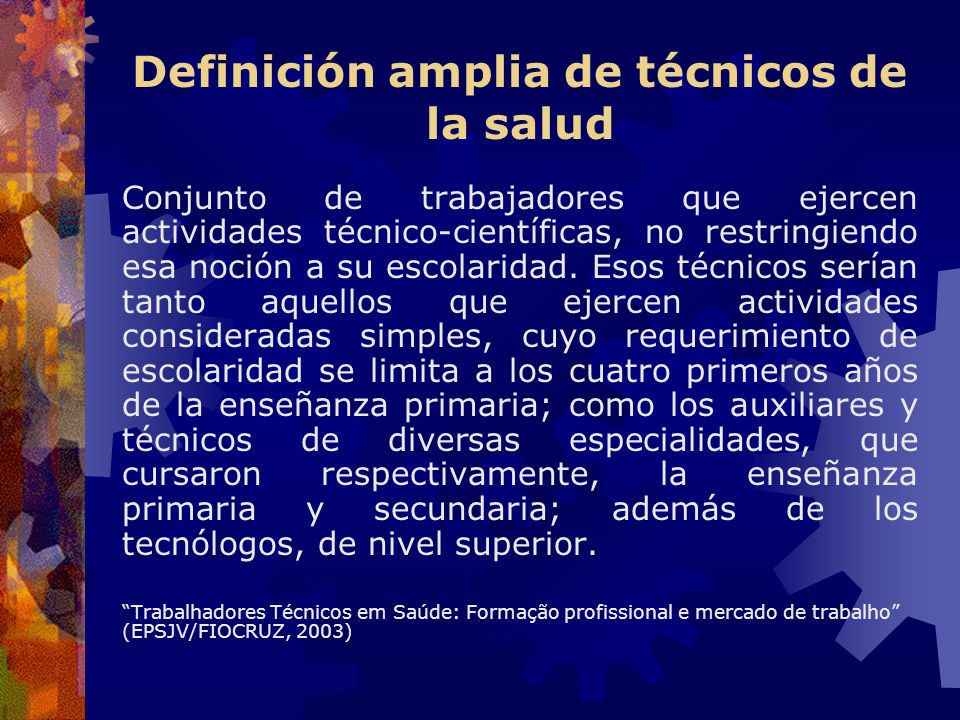 Definición amplia de técnicos de la salud

Conjunto de trabajadores que ejercen actividades técnico-científicas, no restringiendo esa noción a su escolaridad. Esos técnicos serían tanto aquellos que ejercen actividades consideradas simples, cuyo requerimiento de escolaridad se limita a los cuatro primeros años de la enseñanza primaria; como los auxiliares y técnicos de diversas especialidades, que cursaron respectivamente, la enseñanza primaria y secundaria; además de los tecnólogos, de nivel superior.

“Trabalhadores Técnicos em Saúde: Formação profissional e mercado de trabalho” (EPSJV/FIOCRUZ, 2003)